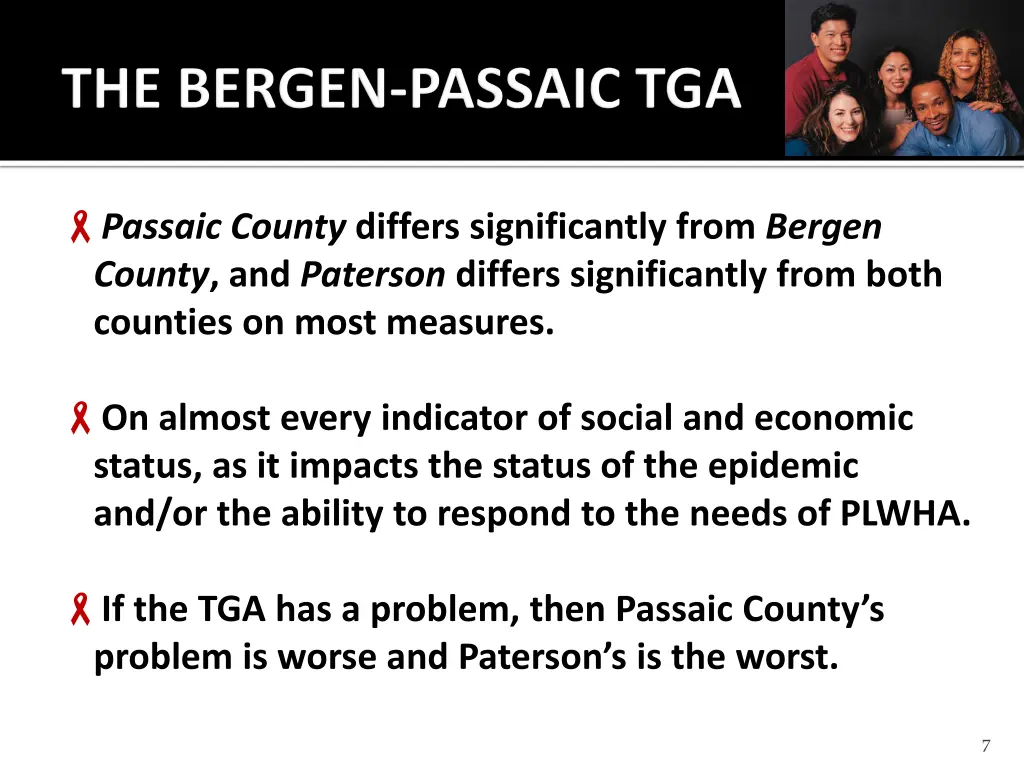 THE BERGEN-PASSAIC TGA

Passaic County differs significantly from Bergen County, and Paterson differs significantly from both counties on most measures.

On almost every indicator of social and economic status, as it impacts the status of the epidemic and/or the ability to respond to the needs of PLWHA.

If the TGA has a problem, then Passaic County's problem is worse and Paterson's is the worst.

7